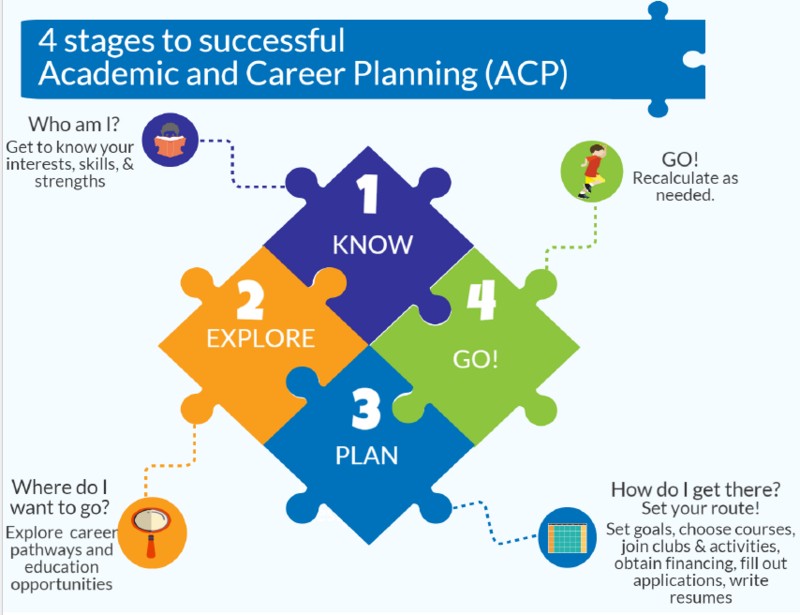 4 stages to successful
Academic and Career Planning (ACP)

Who am I?
Get to know your interests, skills, & strengths

GO!
Recalculate as needed.

1
KNOW

2
EXPLORE

4
GO!

3
PLAN

Where do I want to go?
Explore career pathways and education opportunities

How do I get there?
Set your route!
Set goals, choose courses, join clubs & activities, obtain financing, fill out applications, write resumes